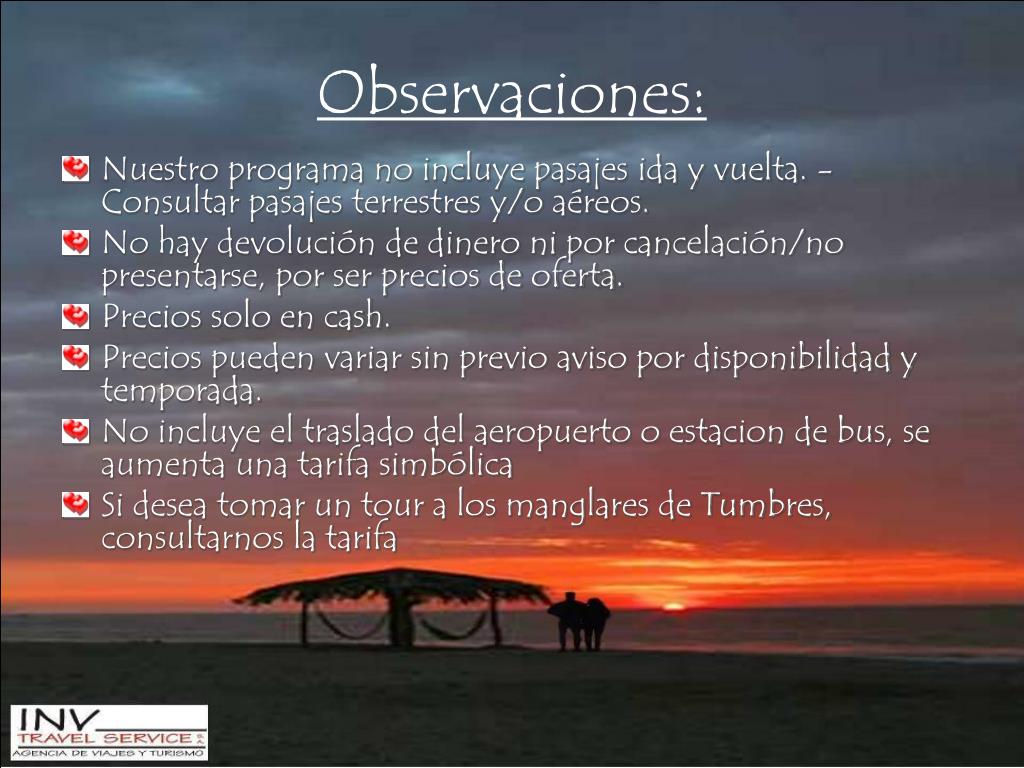 Observaciones:

Nuestro programa no incluye pasajes ida y vuelta. - Consultar pasajes terrestres y/o aéreos.

No hay devolución de dinero ni por cancelación/no presentarse, por ser precios de oferta.

Precios solo en cash.

Precios pueden variar sin previo aviso por disponibilidad y temporada.

No incluye el traslado del aeropuerto o estacion de bus, se aumenta una tarifa simbólica

Si desea tomar un tour a los manglares de Tumbres, consultarnos la tarifa

INV
TRAVEL SERVICE
AGENCIA DE VIAJES Y TURISMO